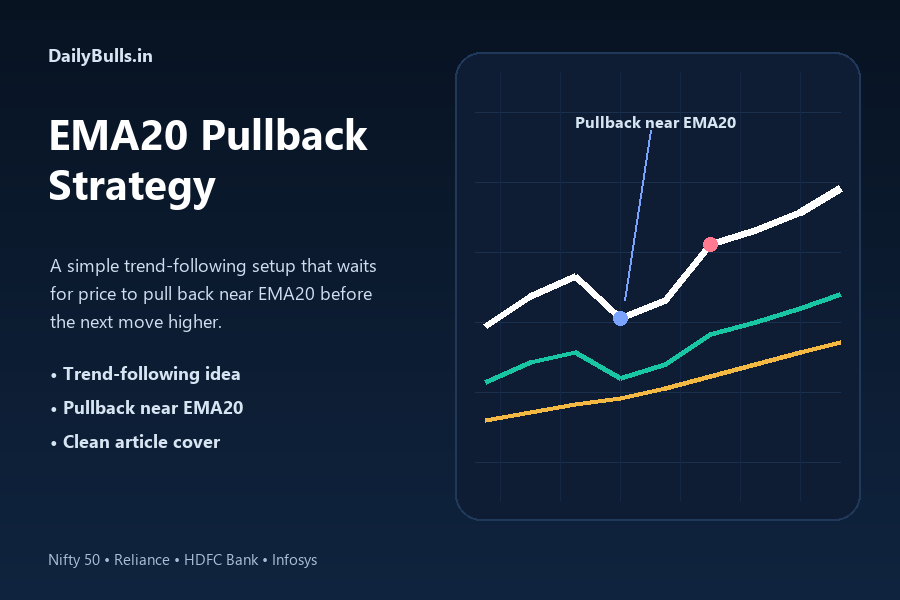 DailyBulls.in

EMA20 Pullback Strategy

A simple trend-following setup that waits for price to pull back near EMA20 before the next move higher.

• Trend-following idea
• Pullback near EMA20
• Clean article cover

Pullback near EMA20

Nifty 50 • Reliance • HDFC Bank • Infosys